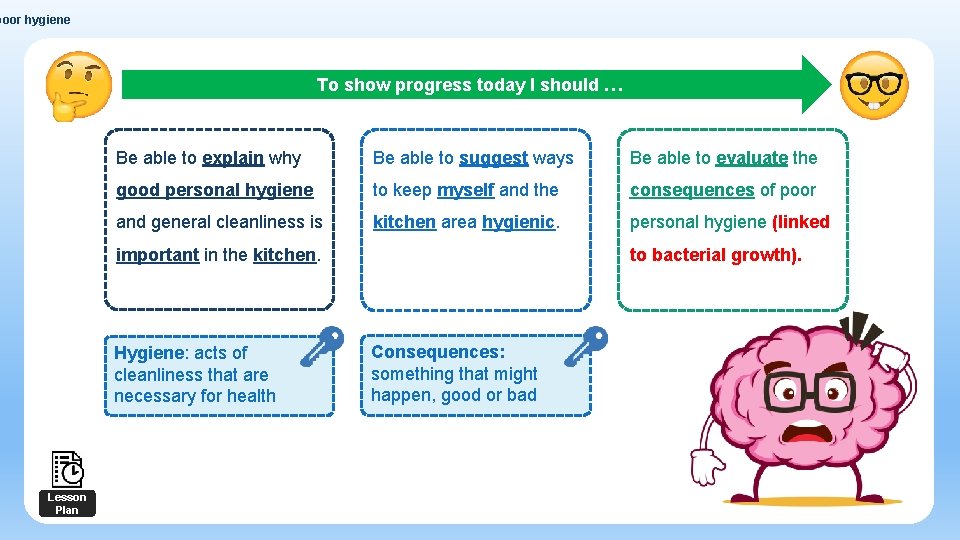 oor hygiene

To show progress today I should …

Be able to explain why good personal hygiene and general cleanliness is important in the kitchen.

Be able to suggest ways to keep myself and the kitchen area hygienic.

Be able to evaluate the consequences of poor personal hygiene (linked to bacterial growth).

Hygiene: acts of cleanliness that are necessary for health

Consequences: something that might happen, good or bad

Lesson Plan